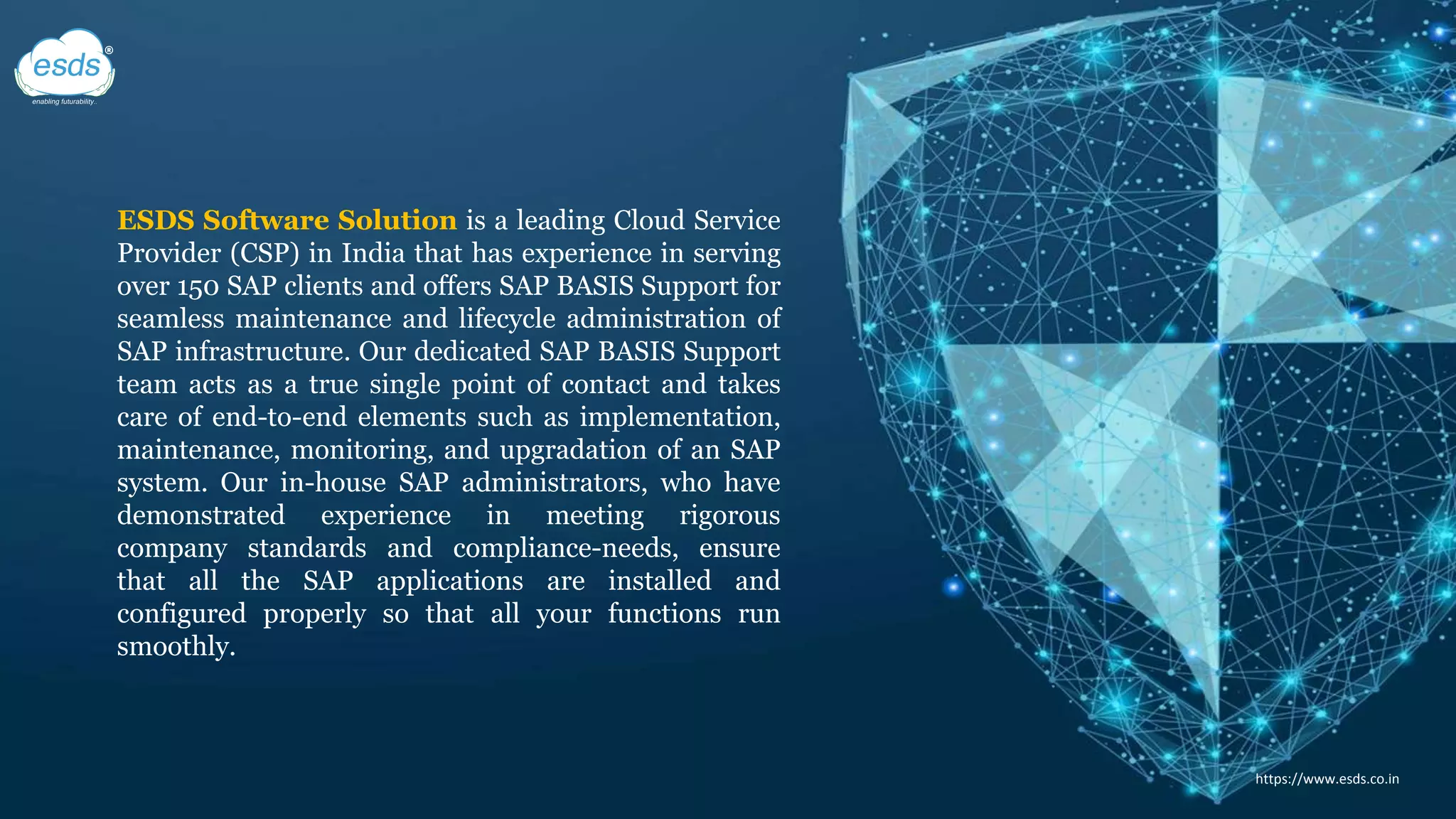 esds®
enabling futurability..

ESDS Software Solution is a leading Cloud Service Provider (CSP) in India that has experience in serving over 150 SAP clients and offers SAP BASIS Support for seamless maintenance and lifecycle administration of SAP infrastructure. Our dedicated SAP BASIS Support team acts as a true single point of contact and takes care of end-to-end elements such as implementation, maintenance, monitoring, and upgradation of an SAP system. Our in-house SAP administrators, who have demonstrated experience in meeting rigorous company standards and compliance-needs, ensure that all the SAP applications are installed and configured properly so that all your functions run smoothly.

https://www.esds.co.in